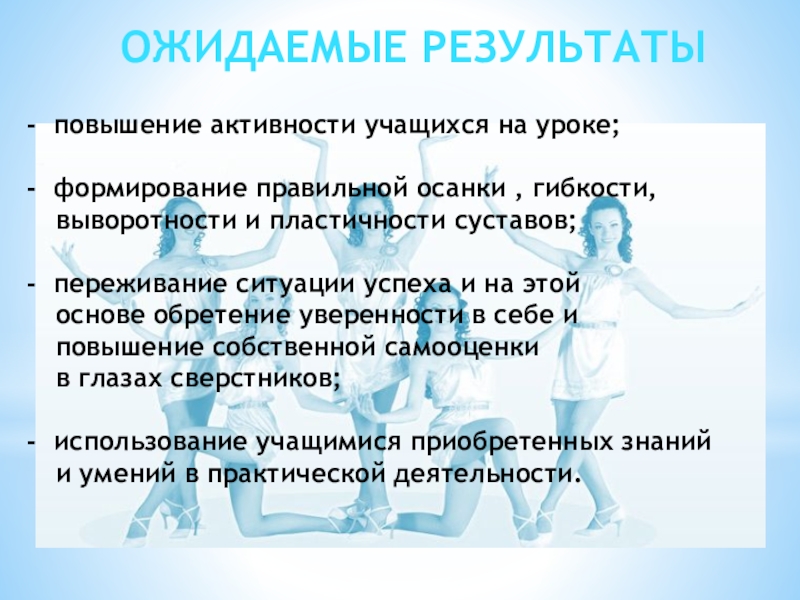 ОЖИДАЕМЫЕ РЕЗУЛЬТАТЫ

- повышение активности учащихся на уроке;

- формирование правильной осанки , гибкости, выворотности и пластичности суставов;

- переживание ситуации успеха и на этой основе обретение уверенности в себе и повышение собственной самооценки в глазах сверстников;

- использование учащимися приобретенных знаний и умений в практической деятельности.